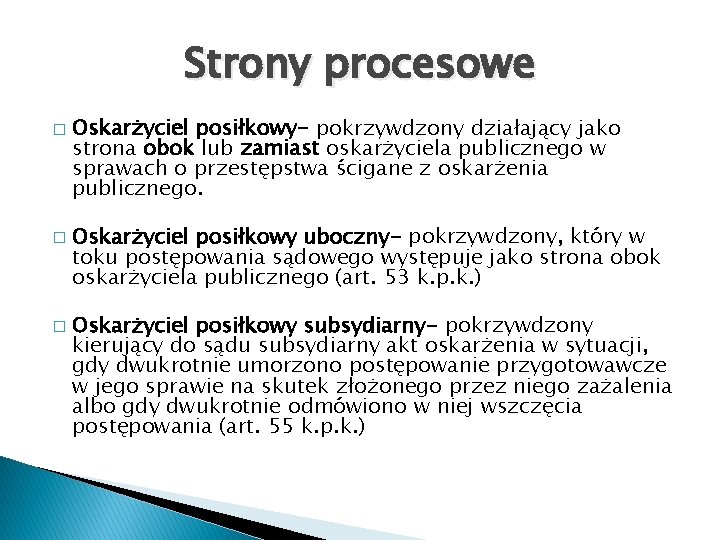 Strony procesowe

□ Oskarżyciel posiłkowy- pokrzywdzony działający jako strona obok lub zamiast oskarżyciela publicznego w sprawach o przestępstwa ścigane z oskarżenia publicznego.

□ Oskarżyciel posiłkowy uboczny- pokrzywdzony, który w toku postępowania sądowego występuje jako strona obok oskarżyciela publicznego (art. 53 k.p.k.)

□ Oskarżyciel posiłkowy subsydiarny- pokrzywdzony kierujący do sądu subsydiarny akt oskarżenia w sytuacji, gdy dwukrotnie umorzono postępowanie przygotowawcze w jego sprawie na skutek złożonego przez niego zażalenia albo gdy dwukrotnie odmówiono w niej wszczęcia postępowania (art. 55 k.p.k.)